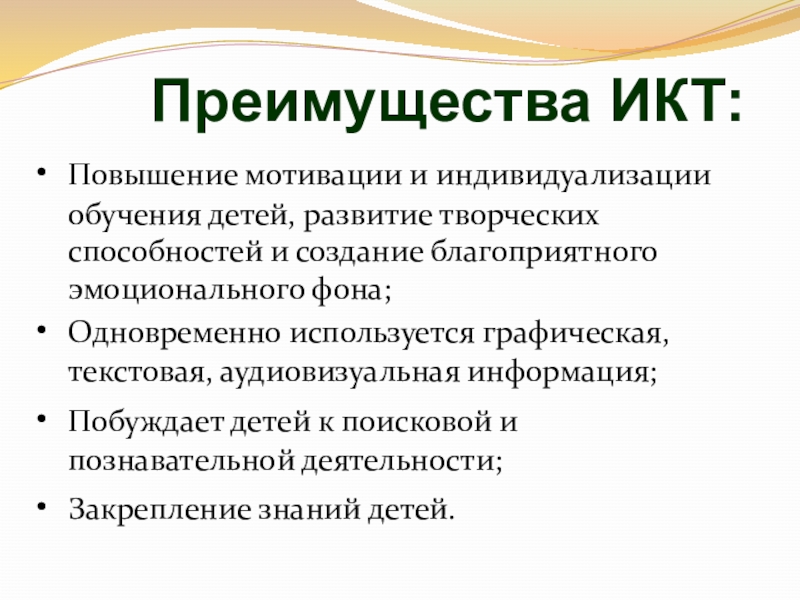 Преимущества ИКТ:

• Повышение мотивации и индивидуализации обучения детей, развитие творческих способностей и создание благоприятного эмоционального фона;
• Одновременно используется графическая, текстовая, аудиовизуальная информация;
• Побуждает детей к поисковой и познавательной деятельности;
• Закрепление знаний детей.